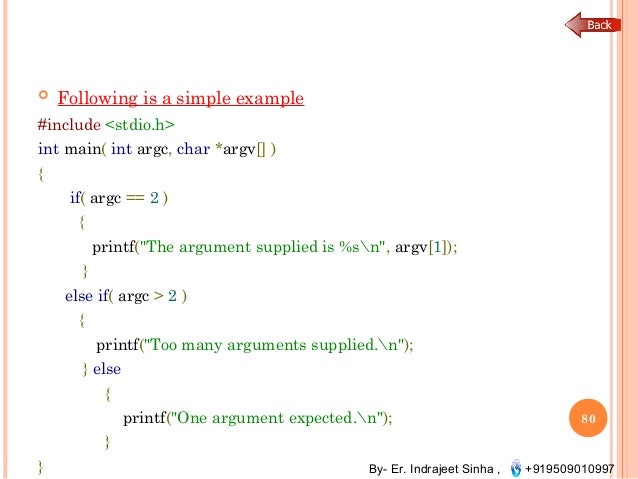 Back

Following is a simple example

#include <stdio.h>
int main( int argc, char *argv[] )
{
if( argc == 2 )
{
printf("The argument supplied is %s\n", argv[1]);
}
else if( argc > 2 )
{
printf("Too many arguments supplied.\n");
} else
{
printf("One argument expected.\n");
}
}

80

By- Er. Indrajeet Sinha , +919509010997